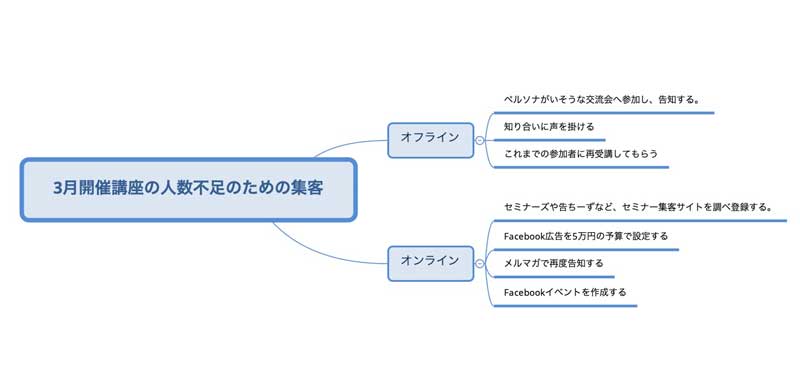 3月開催講座の人数不足のための集客

オフライン

ペルソナがいそうな交流会へ参加し、告知する。

知り合いに声を掛ける

これまでの参加者に再受講してもらう

オンライン

セミナーズや告ちーずなど、セミナー集客サイトを調べ登録する。

Facebook広告を5万円の予算で設定する

メルマガで再度告知する

Facebookイベントを作成する